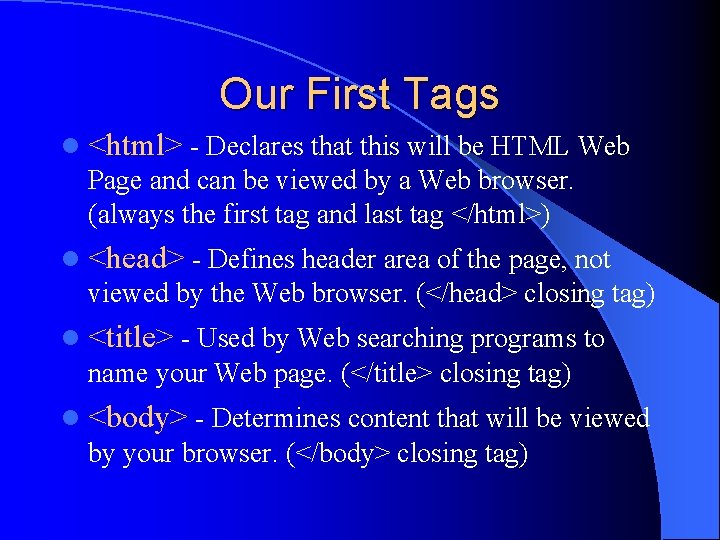 Our First Tags

- <html> - Declares that this will be HTML Web Page and can be viewed by a Web browser. (always the first tag and last tag </html>)
- <head> - Defines header area of the page, not viewed by the Web browser. (</head> closing tag)
- <title> - Used by Web searching programs to name your Web page. (</title> closing tag)
- <body> - Determines content that will be viewed by your browser. (</body> closing tag)